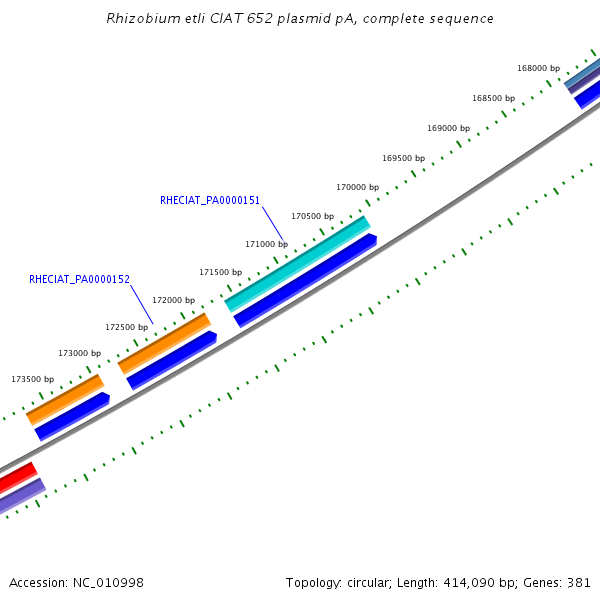 Rhizobium etli CIAT 652 plasmid pA, complete sequence

168000 bp
168500 bp
169000 bp
169500 bp
170000 bp
RHECIAT_PA0000151
170500 bp
171000 bp
171500 bp
RHECIAT_PA0000152
172000 bp
172500 bp
173000 bp
173500 bp

Accession: NC_010998

Topology: circular; Length: 414,090 bp; Genes: 381